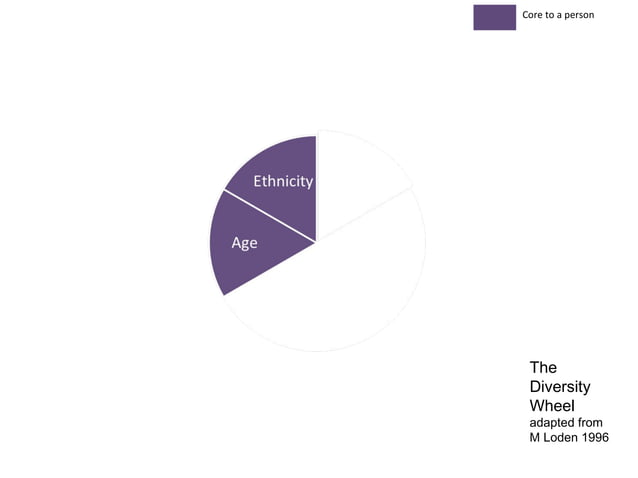 Core to a person

Ethnicity

Age

The Diversity Wheel
adapted from M Loden 1996